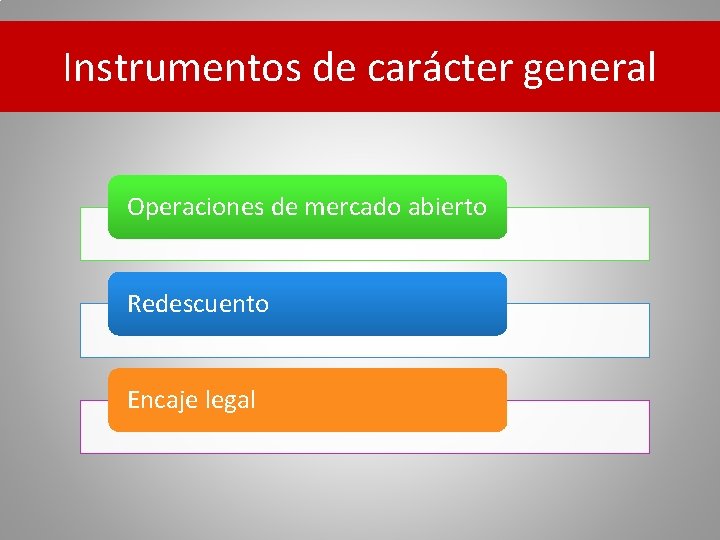 Instrumentos de carácter general

Operaciones de mercado abierto

Redescuento

Encaje legal